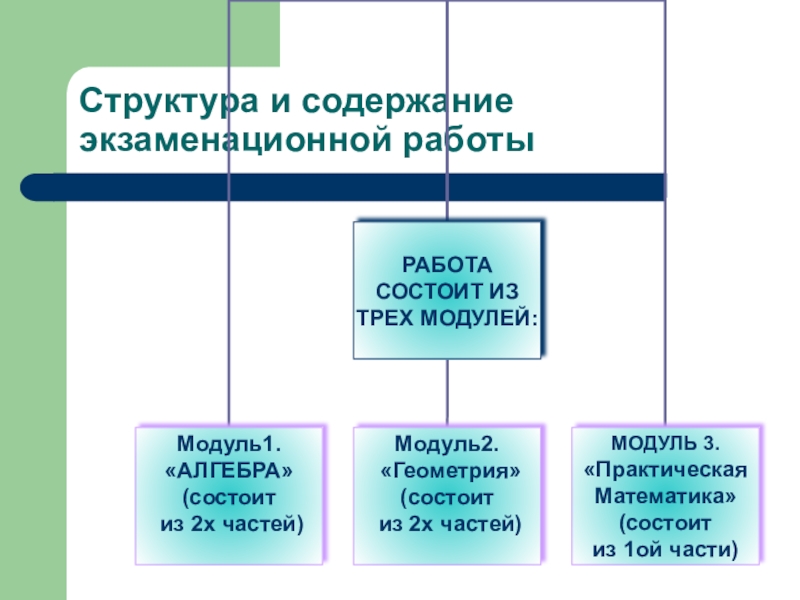 Структура и содержание экзаменационной работы

РАБОТА СОСТОИТ ИЗ ТРЕХ МОДУЛЕЙ:

Модуль1. «АЛГЕБРА» (состоит из 2х частей)

Модуль2. «Геометрия» (состоит из 2х частей)

МОДУЛЬ 3. «Практическая Математика» (состоит из 1ой части)